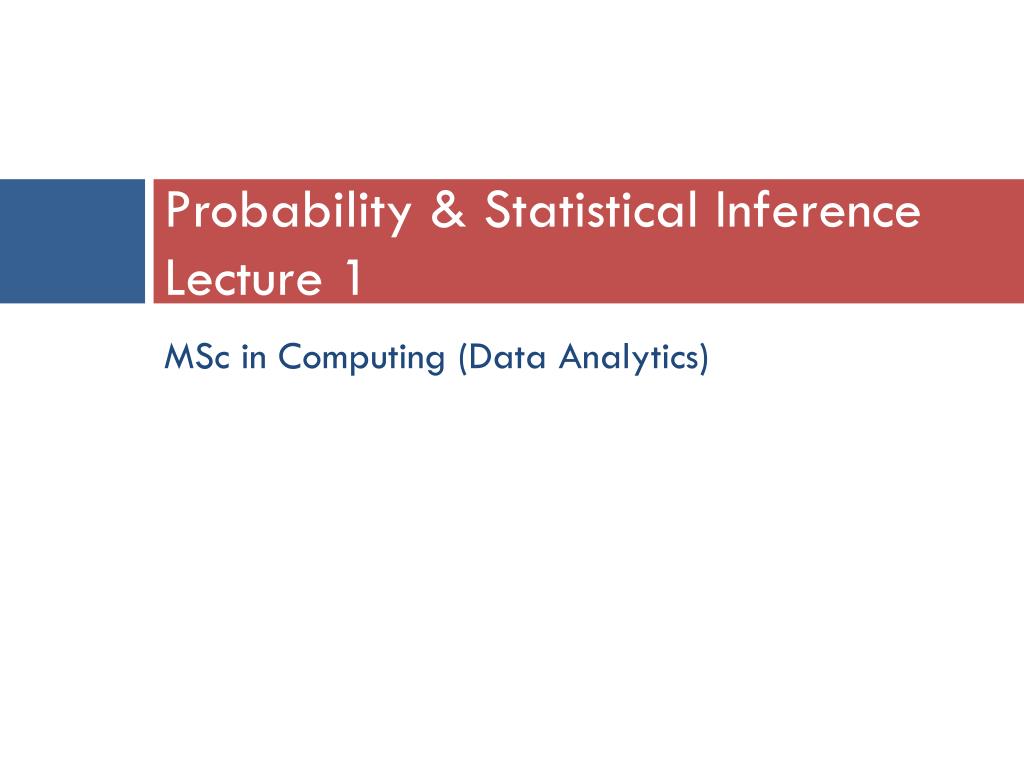 Probability & Statistical Inference
Lecture 1

MSc in Computing (Data Analytics)